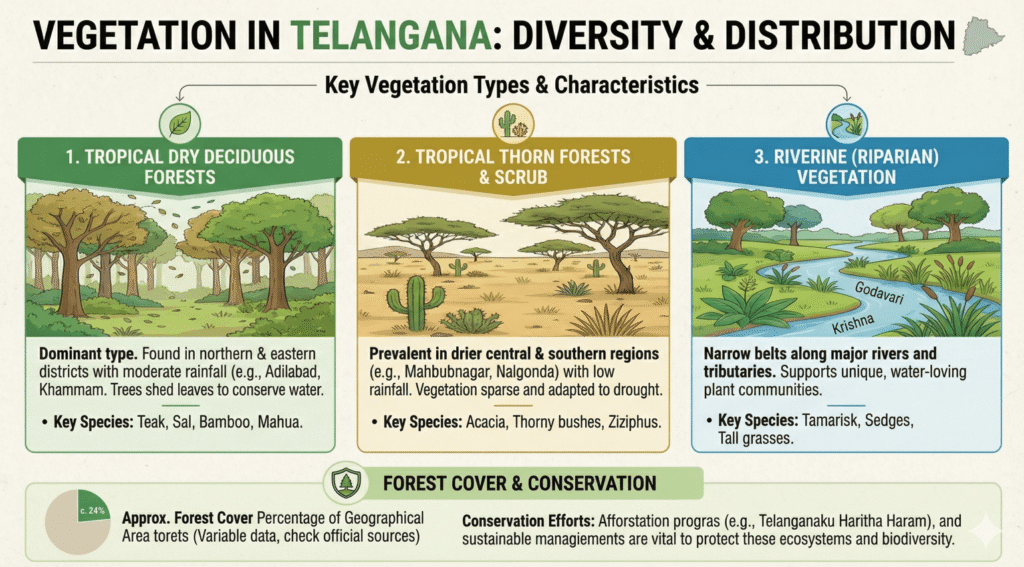 VEGETATION IN TELANGANA: DIVERSITY & DISTRIBUTION

Key Vegetation Types & Characteristics

1. TROPICAL DRY DECIDUOUS FORESTS

Dominant type. Found in northern & eastern districts with moderate rainfall (e.g., Adilabad, Khammam. Trees shed leaves to conserve water.

• Key Species: Teak, Sal, Bamboo, Mahua.

2. TROPICAL THORN FORESTS & SCRUB

Prevalent in drier central & southern regions (e.g., Mahbubnagar, Nalgonda) with low rainfall. Vegetation sparse and adapted to drought.

• Key Species: Acacia, Thorny bushes, Ziziphus.

3. RIVERINE (RIPARIAN) VEGETATION

Godavari

Krishna

Narrow belts along major rivers and tributaries. Supports unique, water-loving plant communities.

• Key Species: Tamarisk, Sedges, Tall grasses.

FOREST COVER & CONSERVATION

c. 24%

Approx. Forest Cover Percentage of Geographical Area torets (Variable data, check official sources)

Conservation Efforts: Afforstation progras (e.g., Telanganaku Haritha Haram), and sustainable managiements are vital to protect these ecosystems and biodiversity.